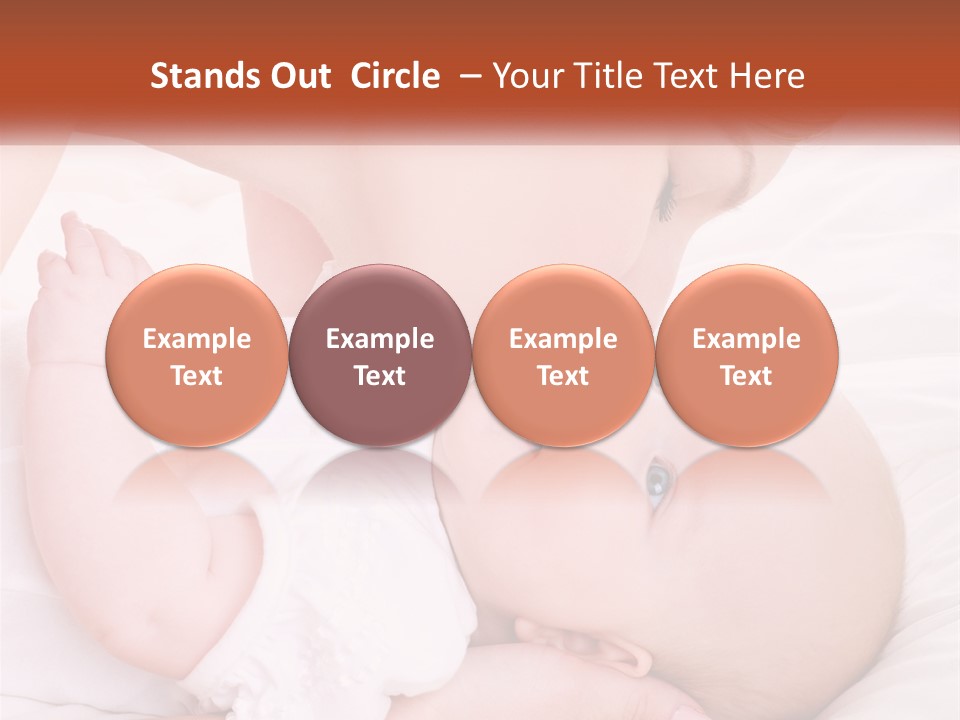 Stands Out Circle – Your Title Text Here

Example Text

Example Text

Example Text

Example Text